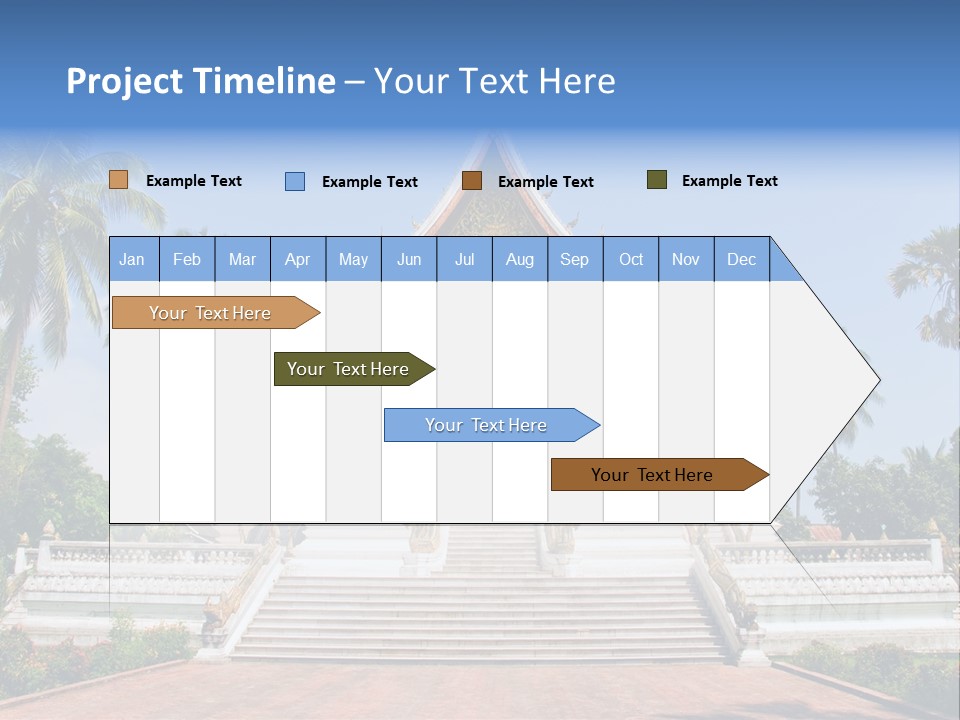 Project Timeline – Your Text Here

Example Text
Example Text
Example Text
Example Text

| Jan | Feb | Mar | Apr | May | Jun | Jul | Aug | Sep | Oct | Nov | Dec |
|---|---|---|---|---|---|---|---|---|---|---|---|

Your Text Here
Your Text Here
Your Text Here
Your Text Here